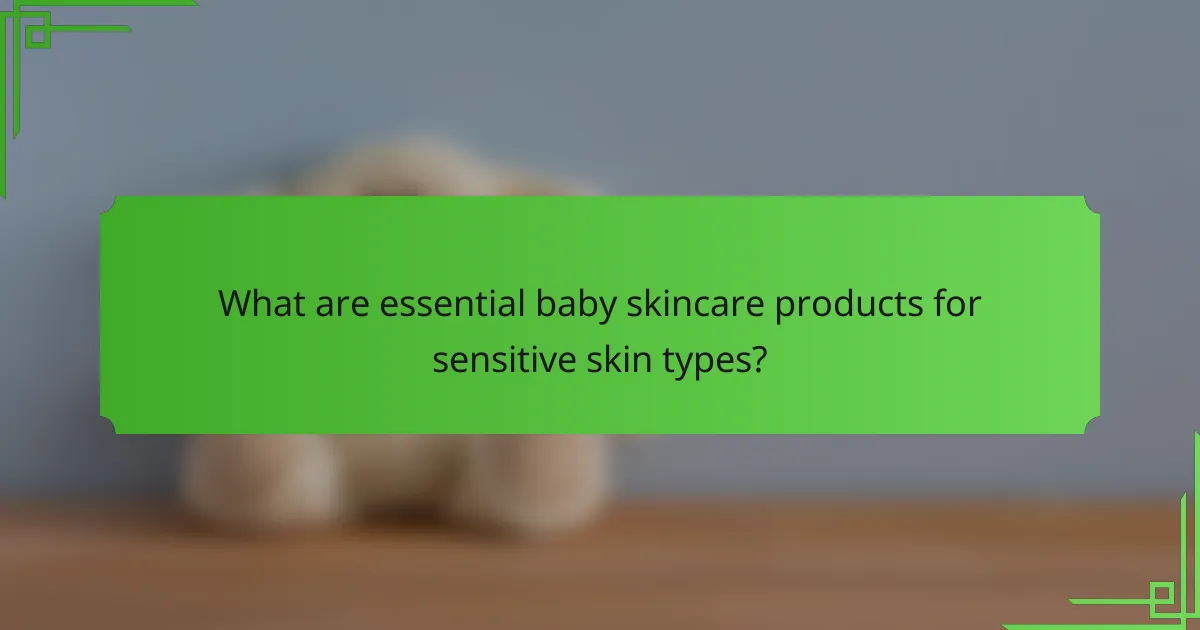 What are essential baby skincare products for sensitive skin types?